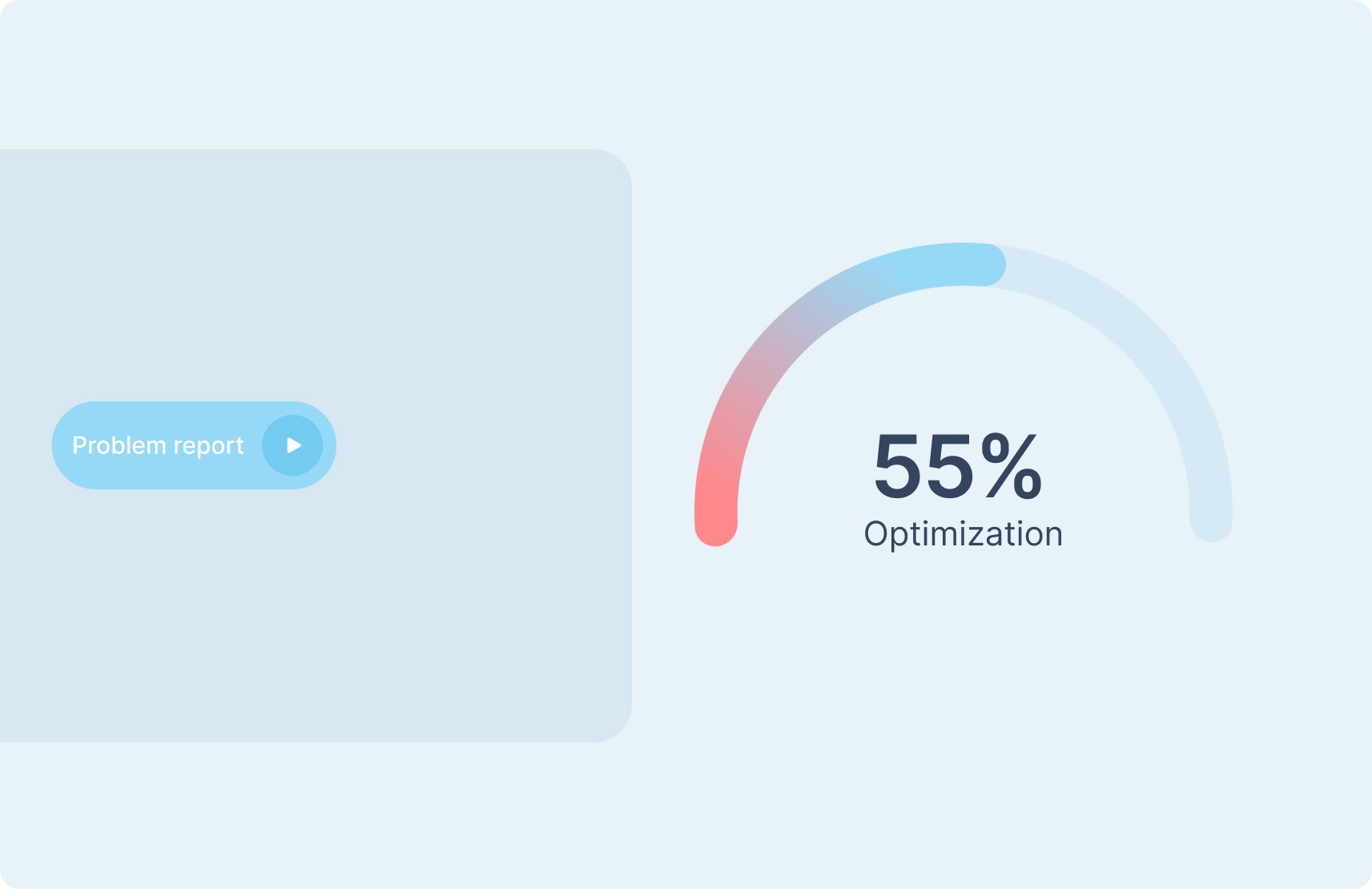 Problem report

55%
Optimization